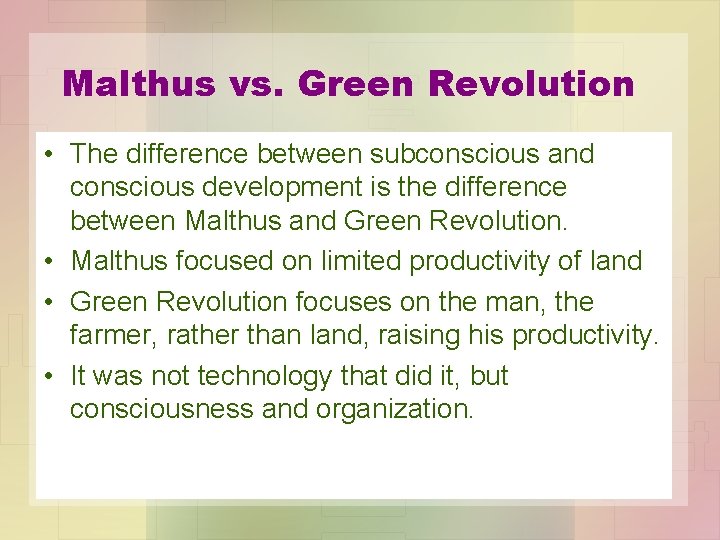 Malthus vs. Green Revolution

• The difference between subconscious and conscious development is the difference between Malthus and Green Revolution.
• Malthus focused on limited productivity of land
• Green Revolution focuses on the man, the farmer, rather than land, raising his productivity.
• It was not technology that did it, but consciousness and organization.